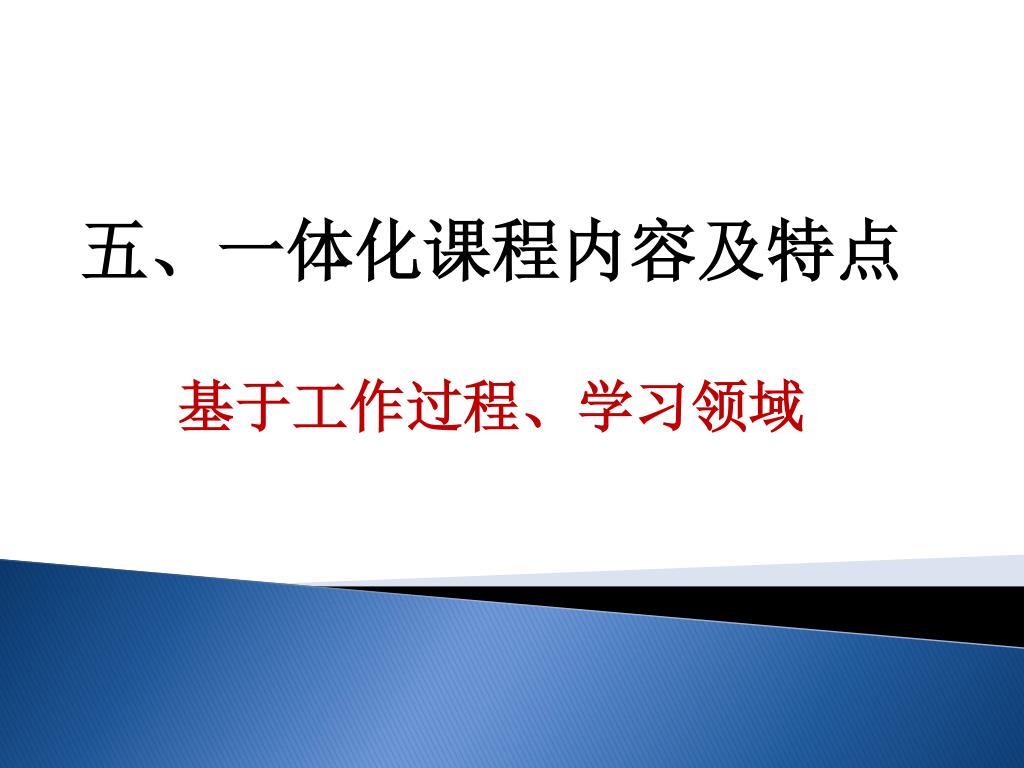 五、一体化课程内容及特点

基于工作过程、学习领域